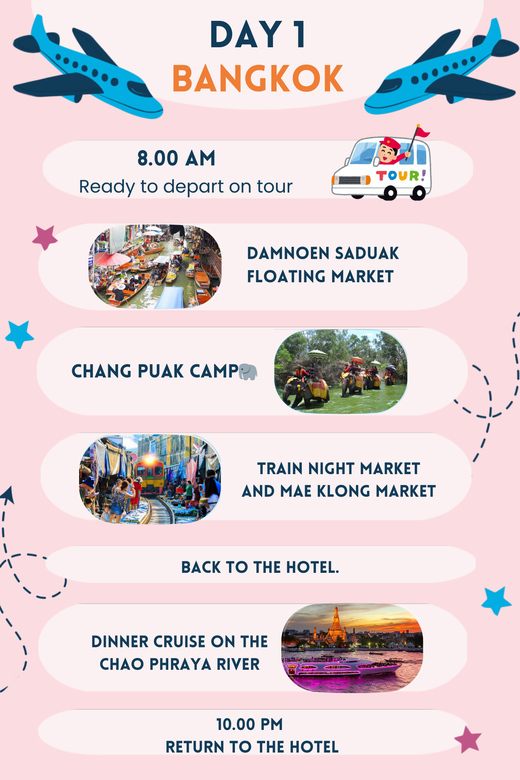 DAY 1
BANGKOK

8.00 AM
Ready to depart on tour

TOUR!

DAMNOEN SADUAK FLOATING MARKET

CHANG PUAK CAMP🐘

TRAIN NIGHT MARKET AND MAE KLONG MARKET

BACK TO THE HOTEL.

DINNER CRUISE ON THE CHAO PHRAYA RIVER

10.00 PM
RETURN TO THE HOTEL